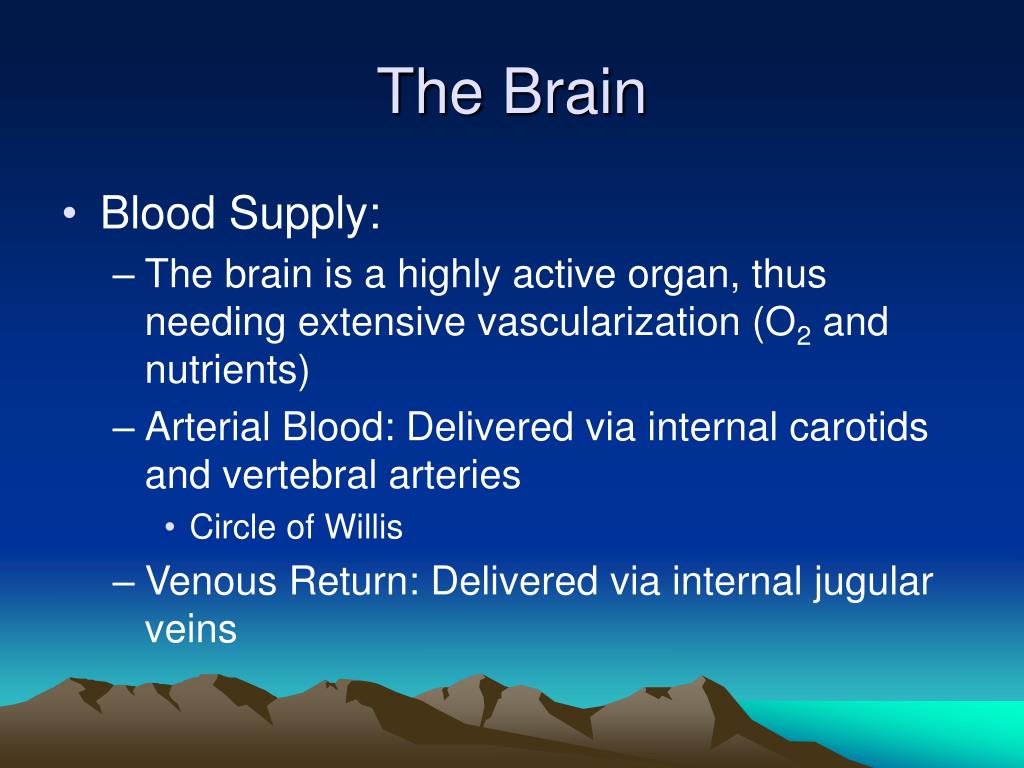 The Brain

• Blood Supply:

– The brain is a highly active organ, thus needing extensive vascularization ($O_2$ and nutrients)

– Arterial Blood: Delivered via internal carotids and vertebral arteries

• Circle of Willis

– Venous Return: Delivered via internal jugular veins